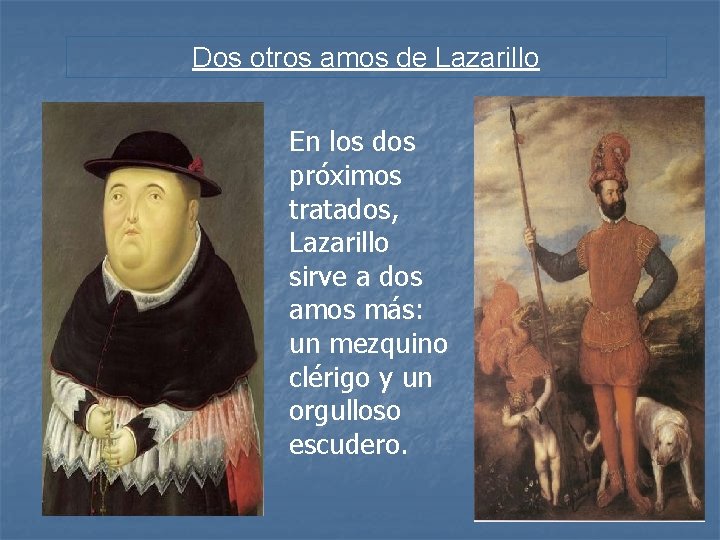 Dos otros amos de Lazarillo

En los dos próximos tratados, Lazarillo sirve a dos amos más: un mezquino clérigo y un orgulloso escudero.